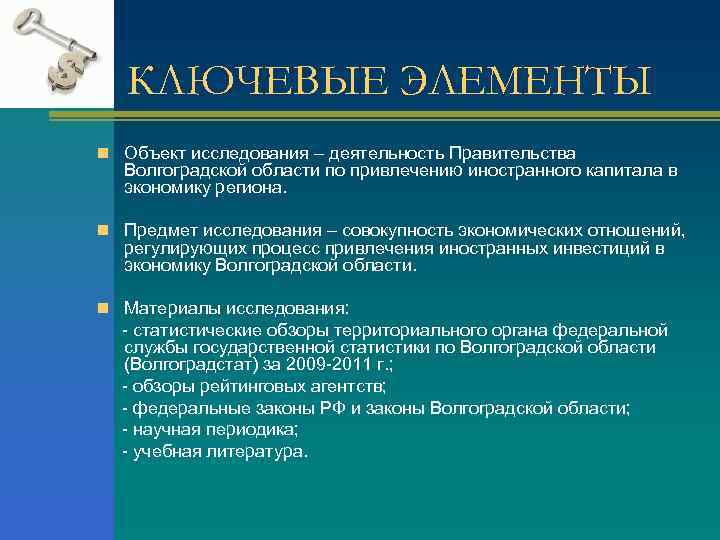 КЛЮЧЕВЫЕ ЭЛЕМЕНТЫ

Объект исследования – деятельность Правительства Волгоградской области по привлечению иностранного капитала в экономику региона.

Предмет исследования – совокупность экономических отношений, регулирующих процесс привлечения иностранных инвестиций в экономику Волгоградской области.

Материалы исследования:
- статистические обзоры территориального органа федеральной службы государственной статистики по Волгоградской области (Волгоградстат) за 2009-2011 г.;
- обзоры рейтинговых агентств;
- федеральные законы РФ и законы Волгоградской области;
- научная периодика;
- учебная литература.